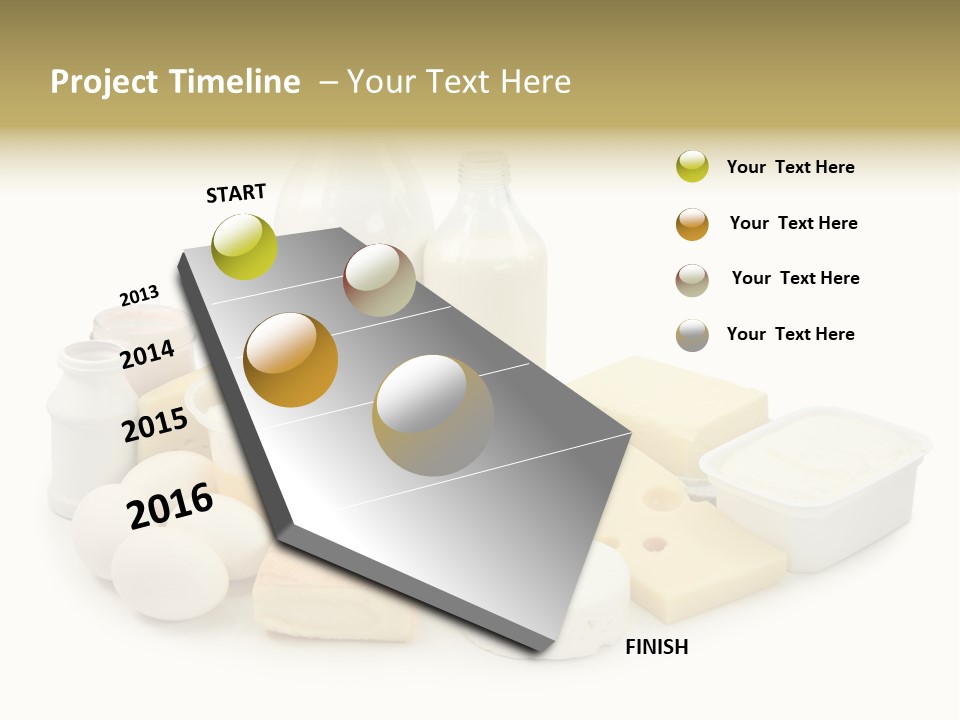 Project Timeline – Your Text Here

START

2013

2014

2015

2016

FINISH

Your Text Here

Your Text Here

Your Text Here

Your Text Here